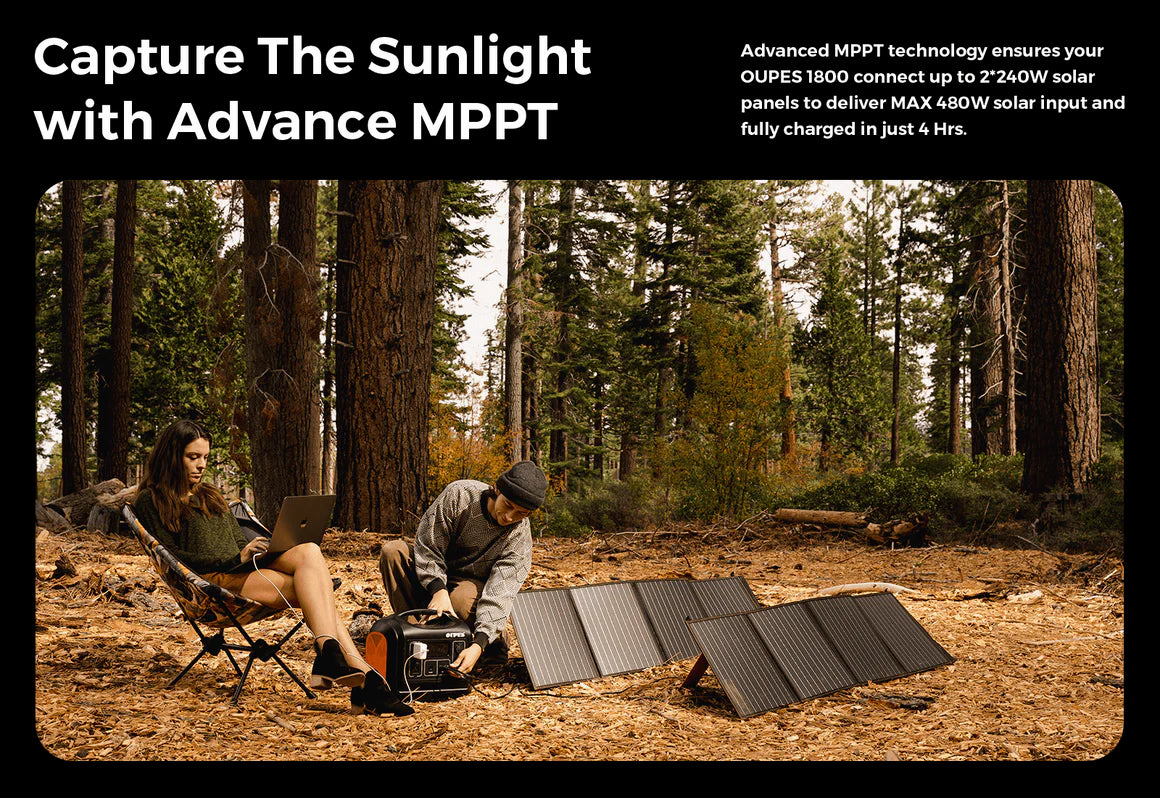 Capture The Sunlight with Advance MPPT

Advanced MPPT technology ensures your OUPES 1800 connect up to 2*240W solar panels to deliver MAX 480W solar input and fully charged in just 4 Hrs.

OUPES